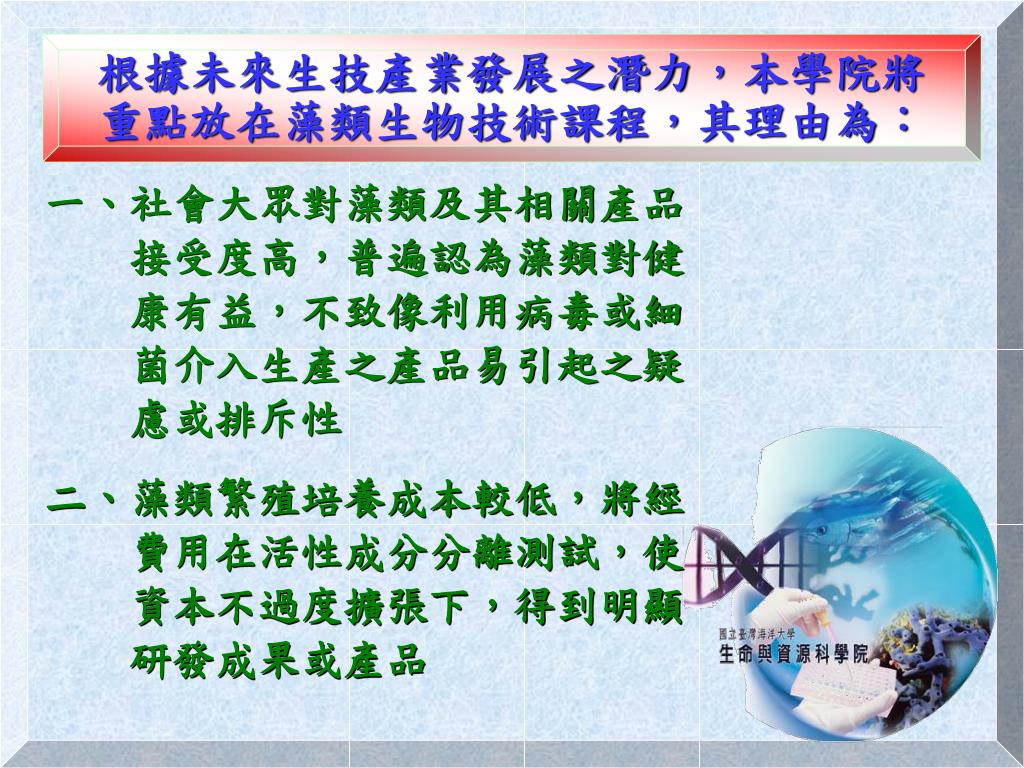 根據未來生技產業發展之潛力，本學院將重點放在藻類生物技術課程，其理由為：

一、社會大眾對藻類及其相關產品接受度高，普遍認為藻類對健康有益，不致像利用病毒或細菌介入生產之產品易引起之疑慮或排斥性

二、藻類繁殖培養成本較低，將經費用在活性成分分離測試，使資本不過度擴張下，得到明顯研發成果或產品

國立臺灣海洋大學
生命與資源科學院